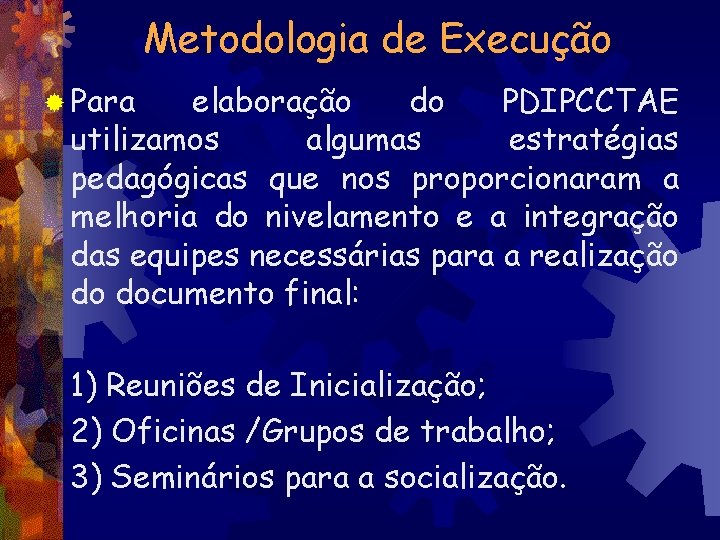 Metodologia de Execução

Para elaboração do PDIPCCTAE utilizamos algumas estratégias pedagógicas que nos proporcionaram a melhoria do nivelamento e a integração das equipes necessárias para a realização do documento final:

1) Reuniões de Inicialização;
2) Oficinas /Grupos de trabalho;
3) Seminários para a socialização.